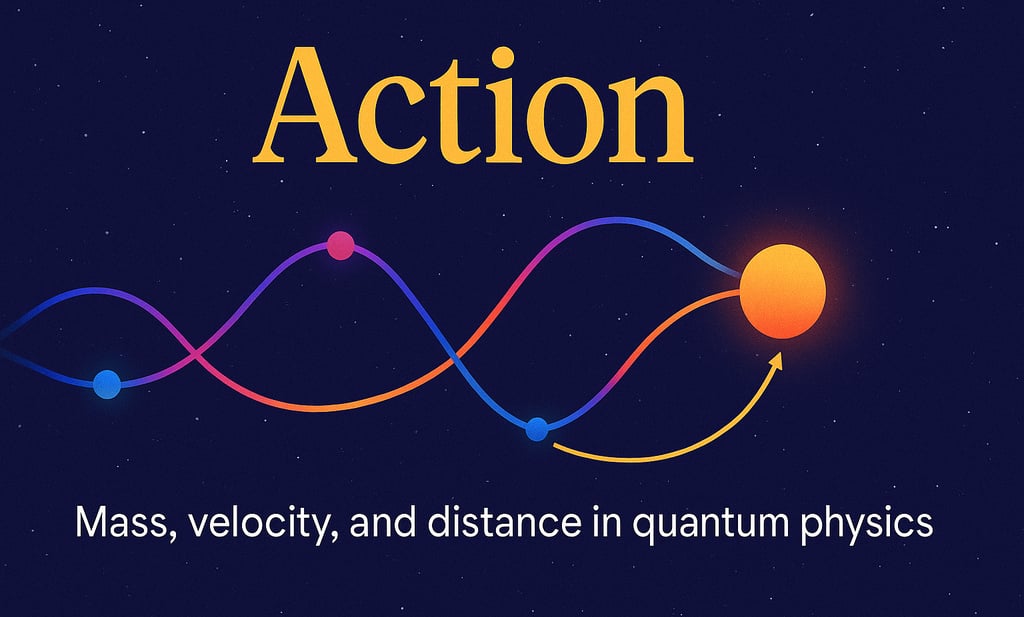 Action

Mass, velocity, and distance in quantum physics